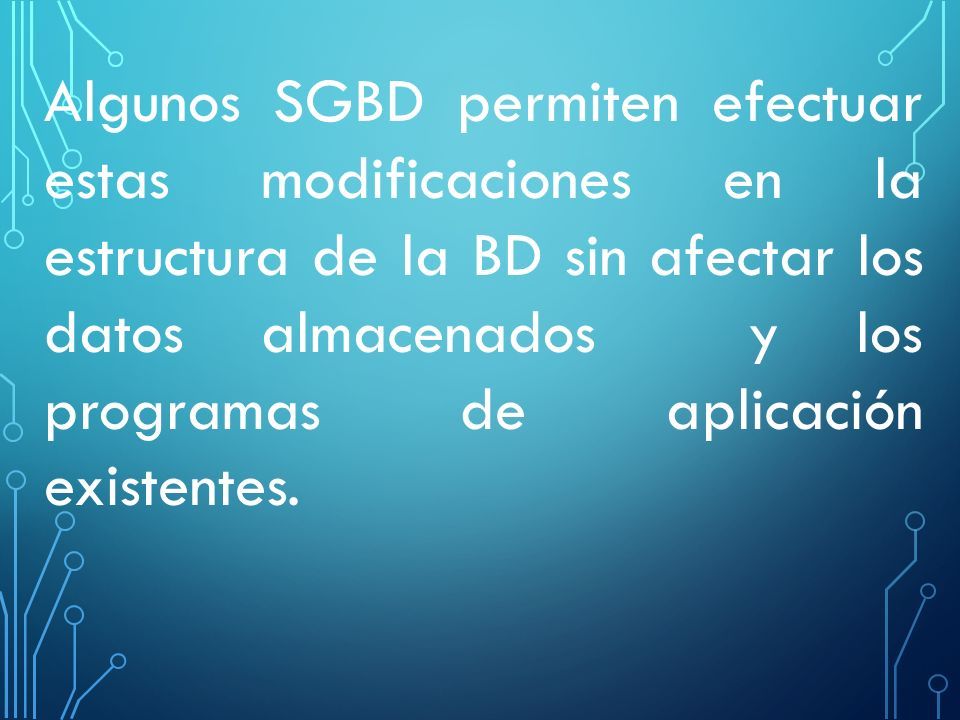 Algunos SGBD permiten efectuar estas modificaciones en la estructura de la BD sin afectar los datos almacenados y los programas de aplicación existentes.